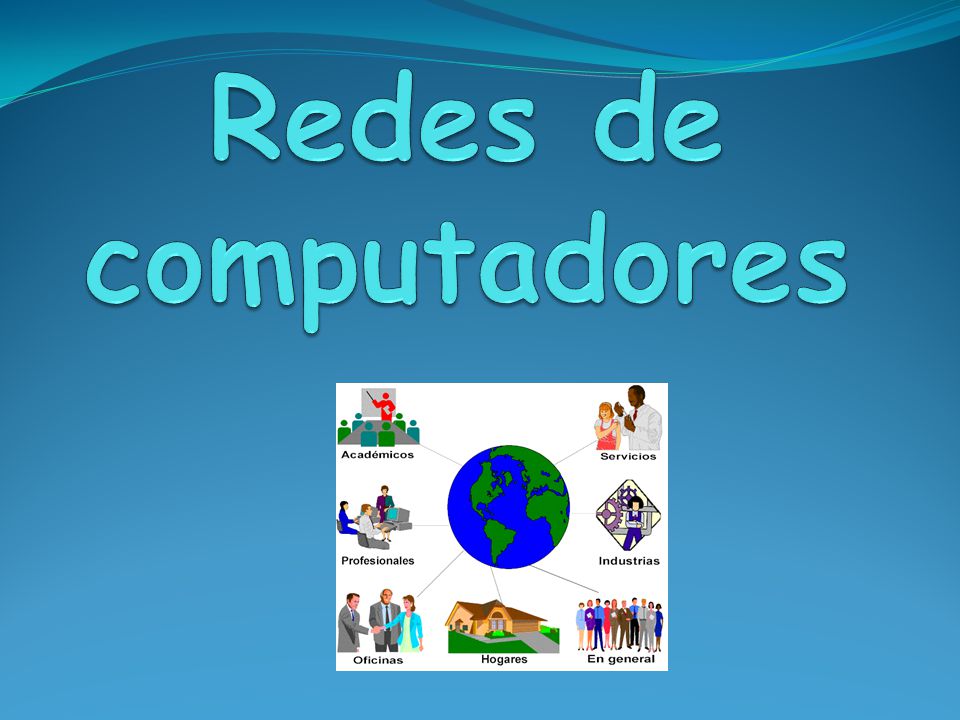 Redes de computadores

Académicos
Servicios
Profesionales
Industrias
Oficinas
Hogares
En general